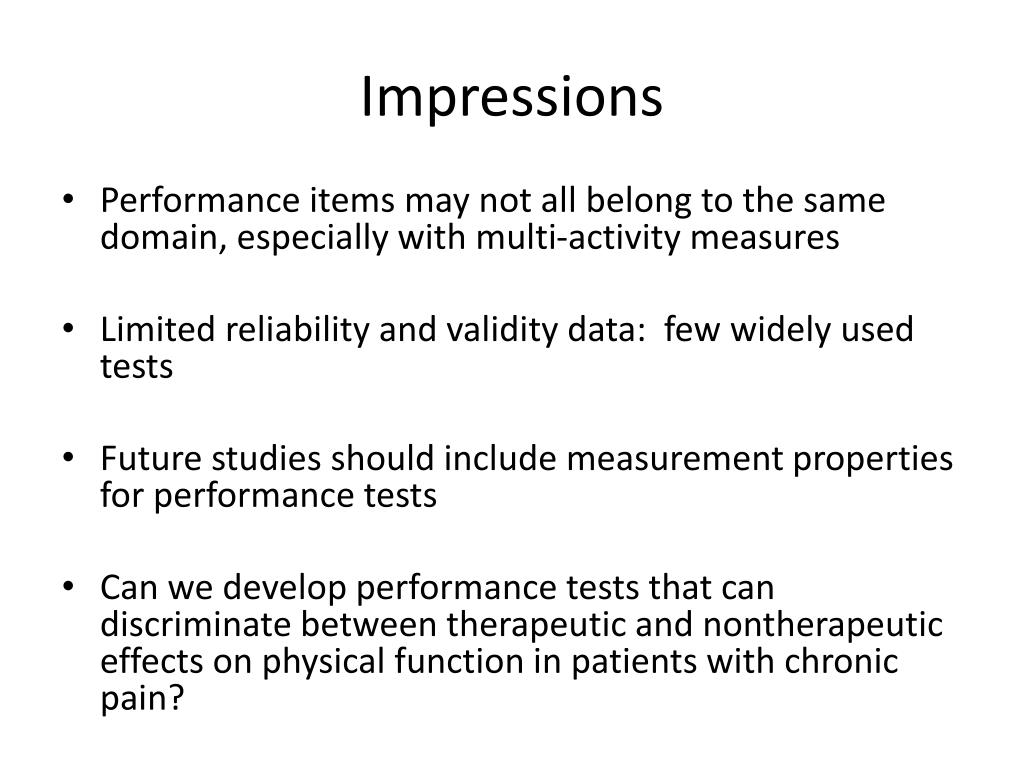 Impressions

• Performance items may not all belong to the same domain, especially with multi-activity measures

• Limited reliability and validity data:  few widely used tests

• Future studies should include measurement properties for performance tests

• Can we develop performance tests that can discriminate between therapeutic and nontherapeutic effects on physical function in patients with chronic pain?